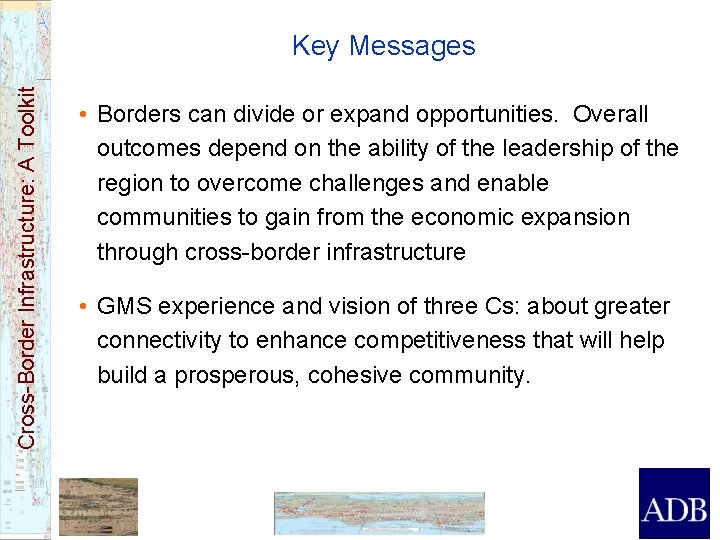 Cross-Border Infrastructure: A Toolkit

Key Messages

• Borders can divide or expand opportunities. Overall outcomes depend on the ability of the leadership of the region to overcome challenges and enable communities to gain from the economic expansion through cross-border infrastructure

• GMS experience and vision of three Cs: about greater connectivity to enhance competitiveness that will help build a prosperous, cohesive community.

ADB